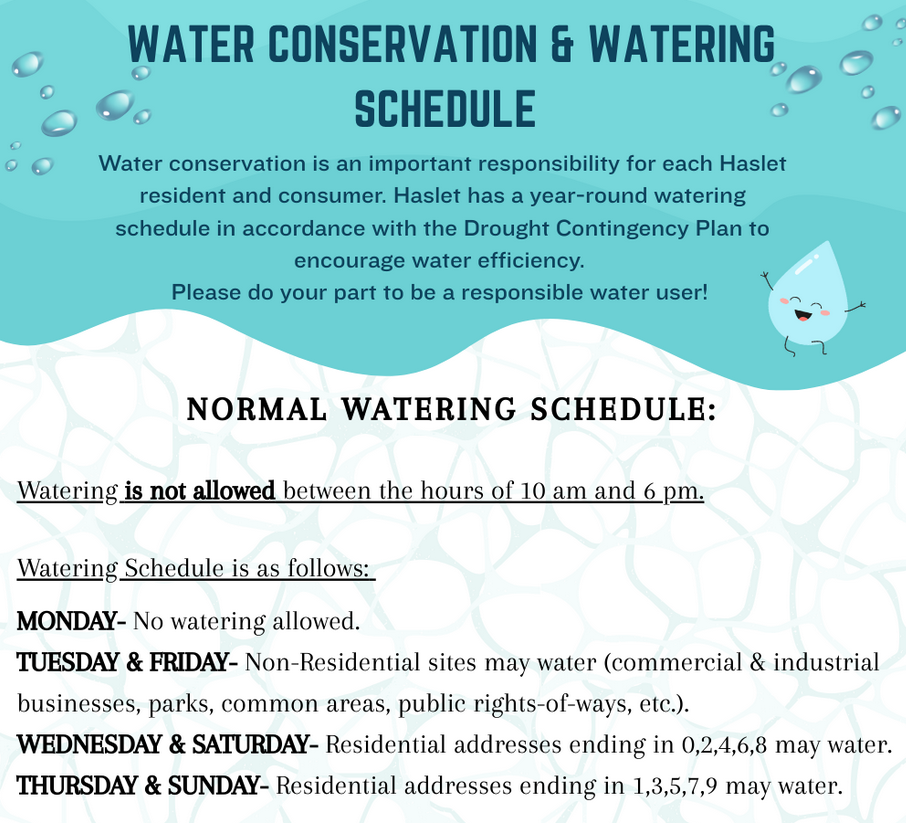 WATER CONSERVATION & WATERING SCHEDULE

Water conservation is an important responsibility for each Haslet resident and consumer. Haslet has a year-round watering schedule in accordance with the Drought Contingency Plan to encourage water efficiency.
Please do your part to be a responsible water user!

NORMAL WATERING SCHEDULE:

Watering is not allowed between the hours of 10 am and 6 pm.

Watering Schedule is as follows:

MONDAY- No watering allowed.
TUESDAY & FRIDAY- Non-Residential sites may water (commercial & industrial businesses, parks, common areas, public rights-of-ways, etc.).
WEDNESDAY & SATURDAY- Residential addresses ending in 0,2,4,6,8 may water.
THURSDAY & SUNDAY- Residential addresses ending in 1,3,5,7,9 may water.